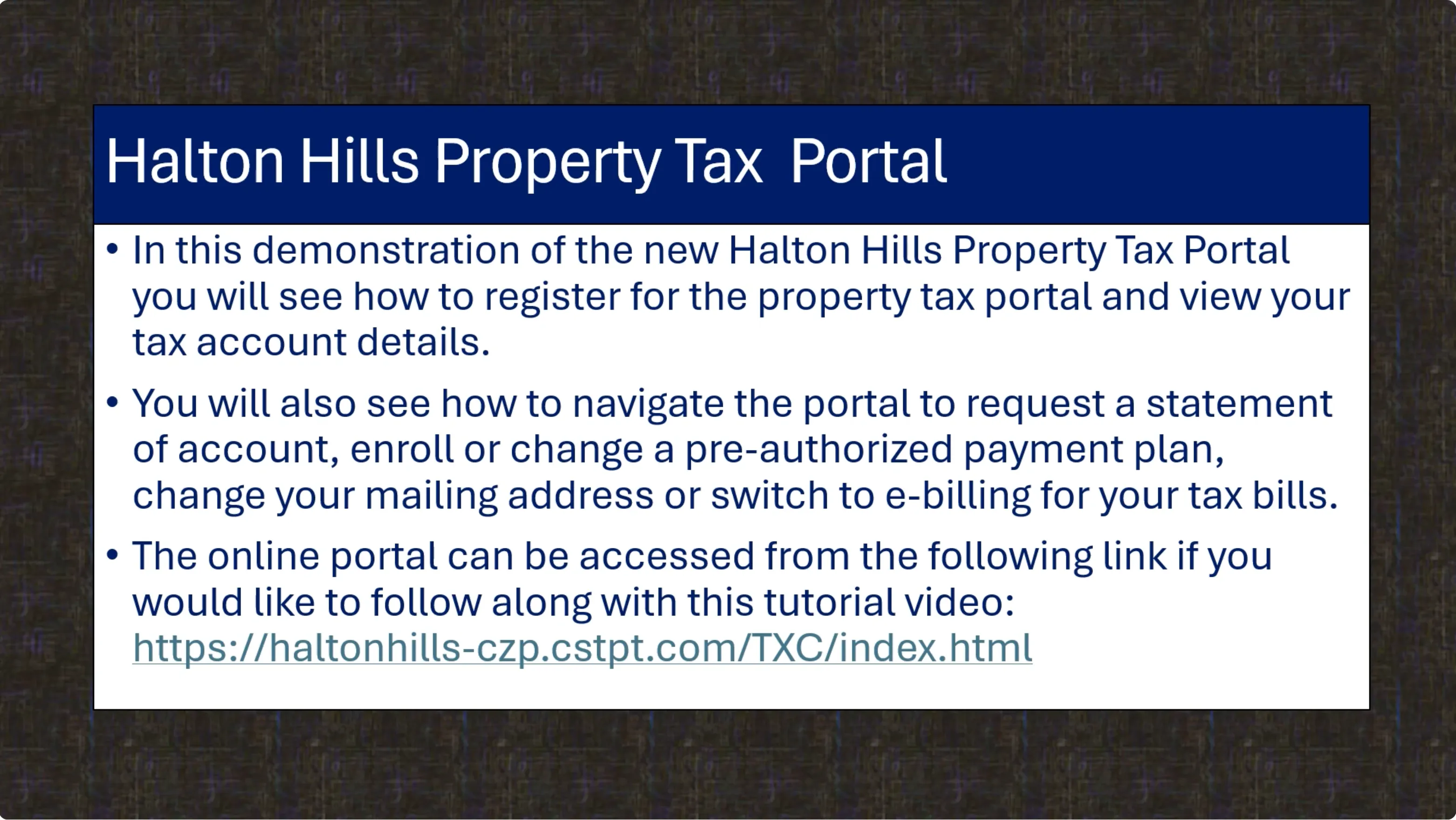 Halton Hills Property Tax Portal

• In this demonstration of the new Halton Hills Property Tax Portal you will see how to register for the property tax portal and view your tax account details.

• You will also see how to navigate the portal to request a statement of account, enroll or change a pre-authorized payment plan, change your mailing address or switch to e-billing for your tax bills.

• The online portal can be accessed from the following link if you would like to follow along with this tutorial video: https://haltonhills-czp.cstpt.com/TXC/index.html